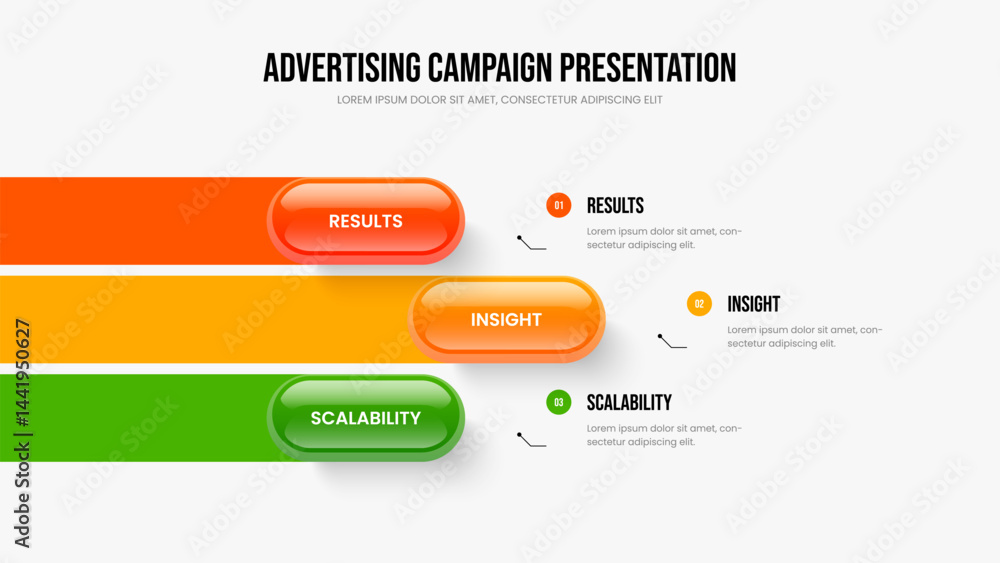 ADVERTISING CAMPAIGN PRESENTATION

LOREM IPSUM DOLOR SIT AMET, CONSECTETUR ADIPISCING ELIT

RESULTS

INSIGHT

SCALABILITY

01 RESULTS

Lorem ipsum dolor sit amet, consectetur adipiscing elit.

02 INSIGHT

Lorem ipsum dolor sit amet, consectetur adipiscing elit.

03 SCALABILITY

Lorem ipsum dolor sit amet, consectetur adipiscing elit.

Adobe Stock | #1441950627